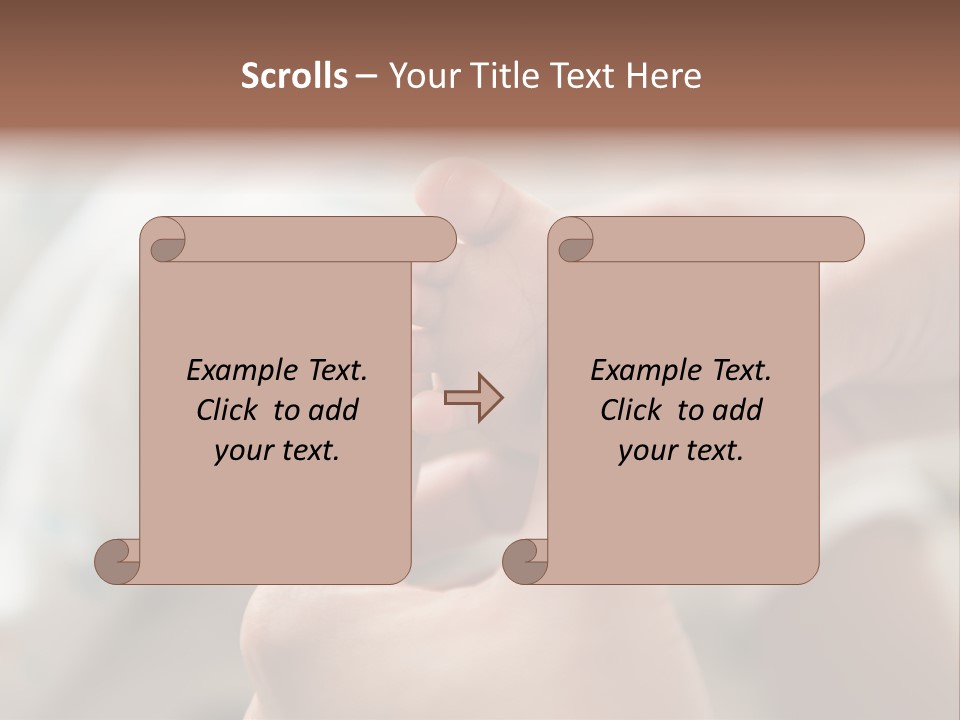 Scrolls – Your Title Text Here

Example Text. Click to add your text.

Example Text. Click to add your text.